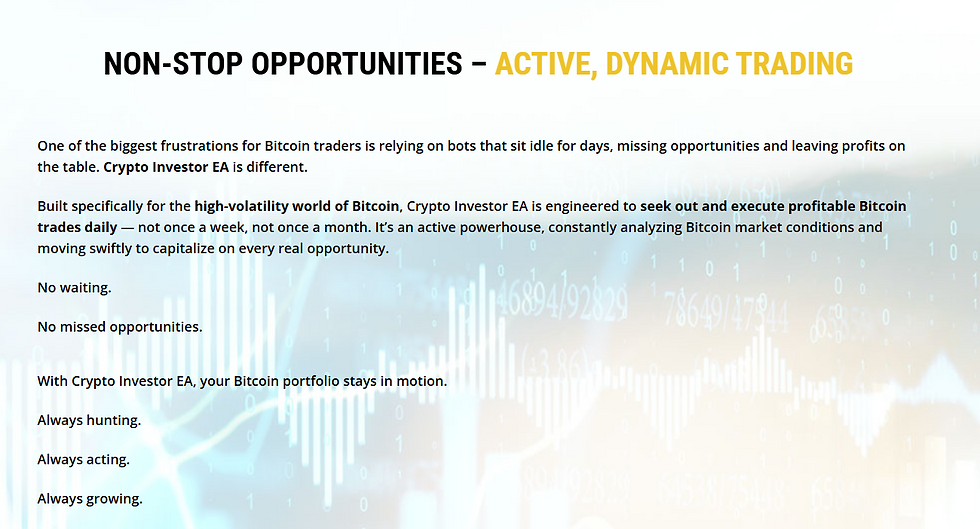 NON-STOP OPPORTUNITIES – ACTIVE, DYNAMIC TRADING

One of the biggest frustrations for Bitcoin traders is relying on bots that sit idle for days, missing opportunities and leaving profits on the table. Crypto Investor EA is different.

Built specifically for the high-volatility world of Bitcoin, Crypto Investor EA is engineered to seek out and execute profitable Bitcoin trades daily — not once a week, not once a month. It's an active powerhouse, constantly analyzing Bitcoin market conditions and moving swiftly to capitalize on every real opportunity.

No waiting.

No missed opportunities.

With Crypto Investor EA, your Bitcoin portfolio stays in motion.

Always hunting.

Always acting.

Always growing.